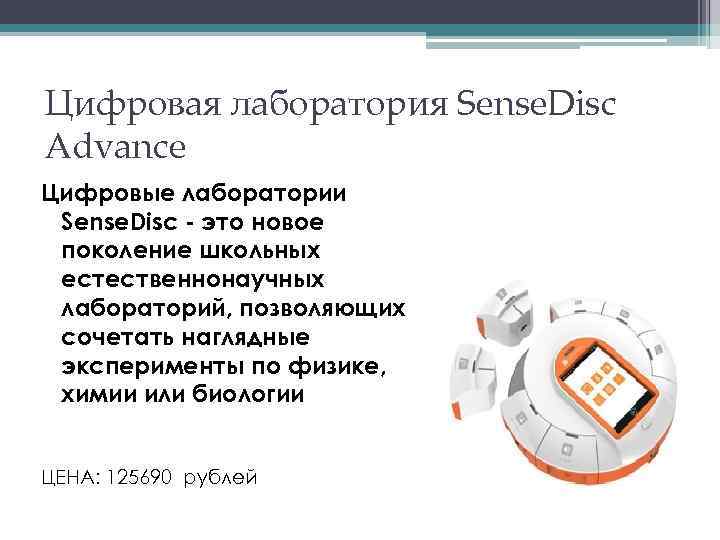 Цифровая лаборатория SenseDisc Advance

Цифровые лаборатории SenseDisc - это новое поколение школьных естественнонаучных лабораторий, позволяющих сочетать наглядные эксперименты по физике, химии или биологии

ЦЕНА: 125690 рублей